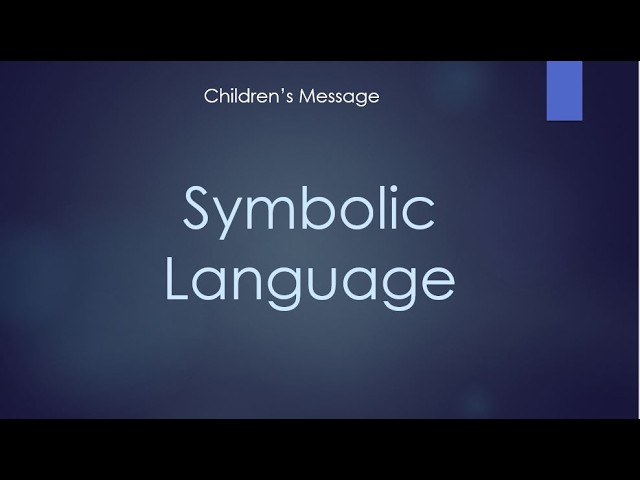 Children's Message

Symbolic Language